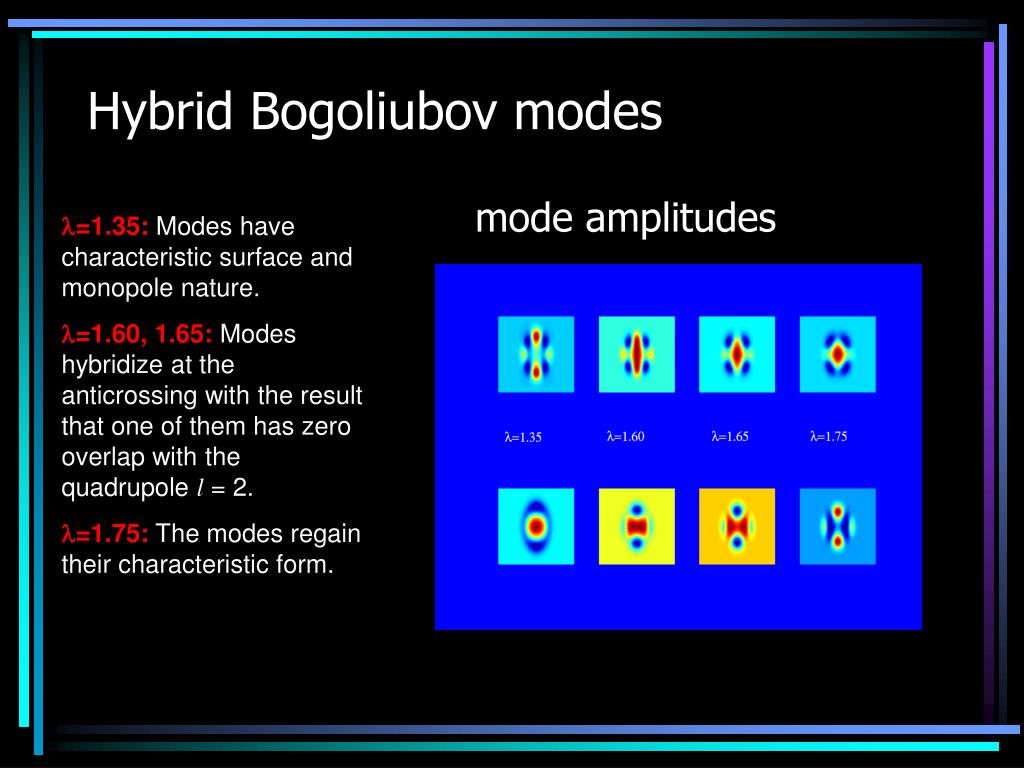 Hybrid Bogoliubov modes

$\lambda$=1.35: Modes have characteristic surface and monopole nature.

$\lambda$=1.60, 1.65: Modes hybridize at the anticrossing with the result that one of them has zero overlap with the quadrupole $l$ = 2.

$\lambda$=1.75: The modes regain their characteristic form.

mode amplitudes

$\lambda$=1.35 $\lambda$=1.60 $\lambda$=1.65 $\lambda$=1.75